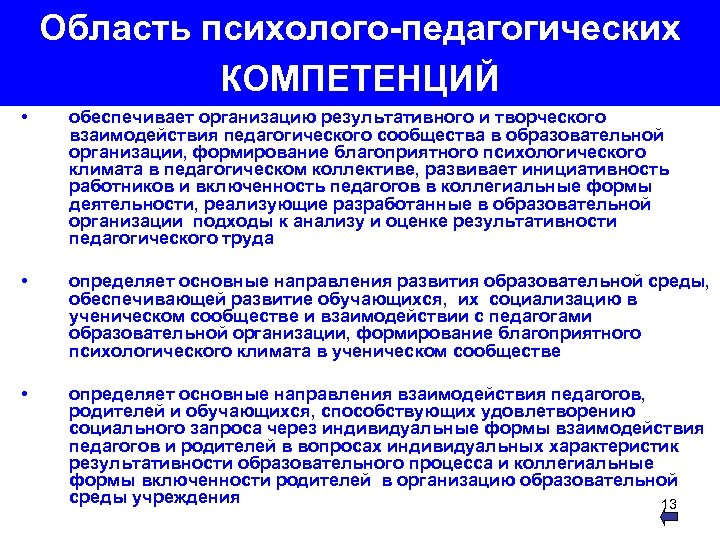 Область психолого-педагогических КОМПЕТЕНЦИЙ

• обеспечивает организацию результативного и творческого взаимодействия педагогического сообщества в образовательной организации, формирование благоприятного психологического климата в педагогическом коллективе, развивает инициативность работников и включенность педагогов в коллегиальные формы деятельности, реализующие разработанные в образовательной организации подходы к анализу и оценке результативности педагогического труда

• определяет основные направления развития образовательной среды, обеспечивающей развитие обучающихся, их социализацию в ученическом сообществе и взаимодействии с педагогами образовательной организации, формирование благоприятного психологического климата в ученическом сообществе

• определяет основные направления взаимодействия педагогов, родителей и обучающихся, способствующих удовлетворению социального запроса через индивидуальные формы взаимодействия педагогов и родителей в вопросах индивидуальных характеристик результативности образовательного процесса и коллегиальные формы включенности родителей в организацию образовательной среды учреждения

13